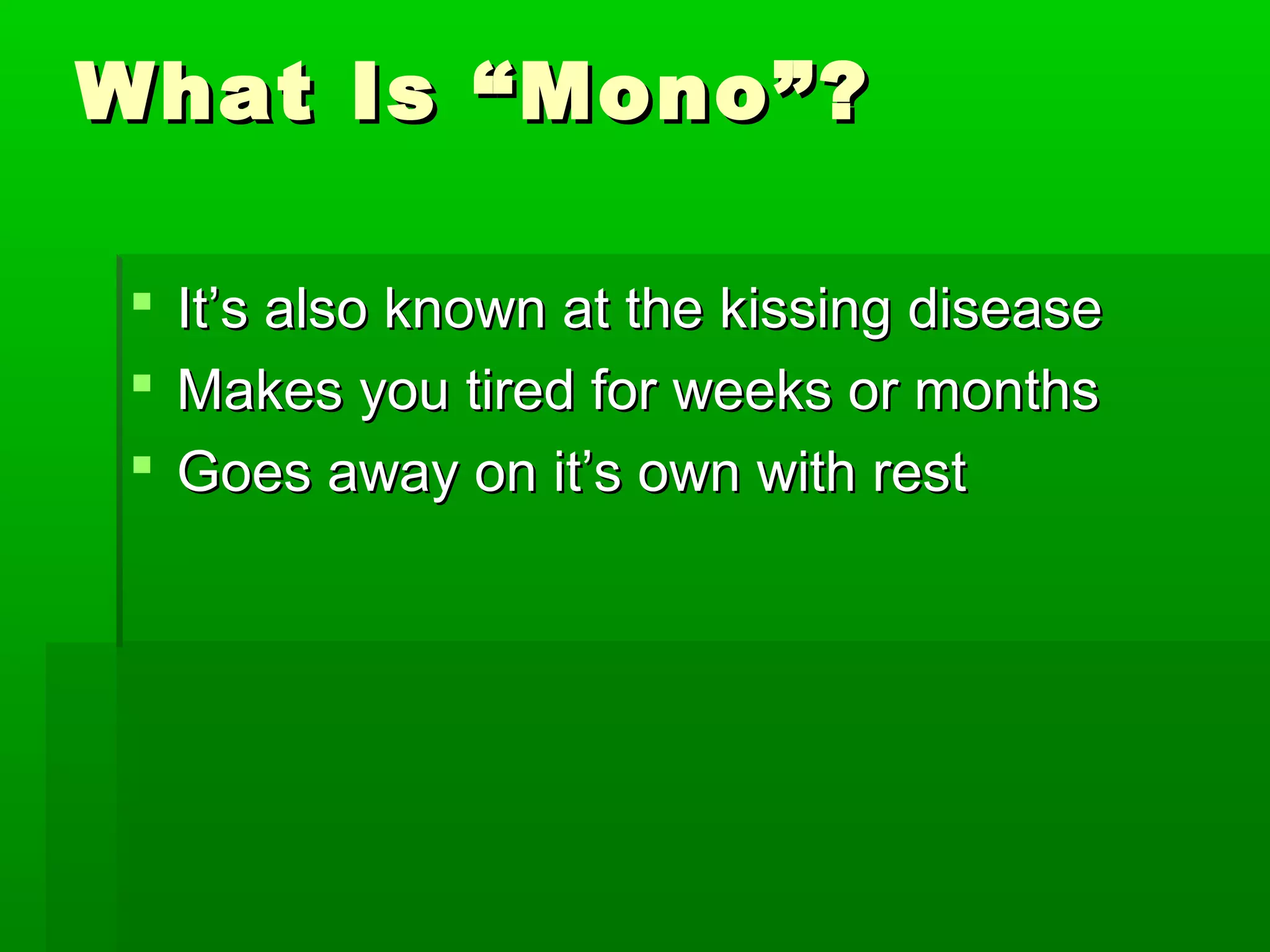 What Is “Mono”?

- It’s also known at the kissing disease
- Makes you tired for weeks or months
- Goes away on it’s own with rest